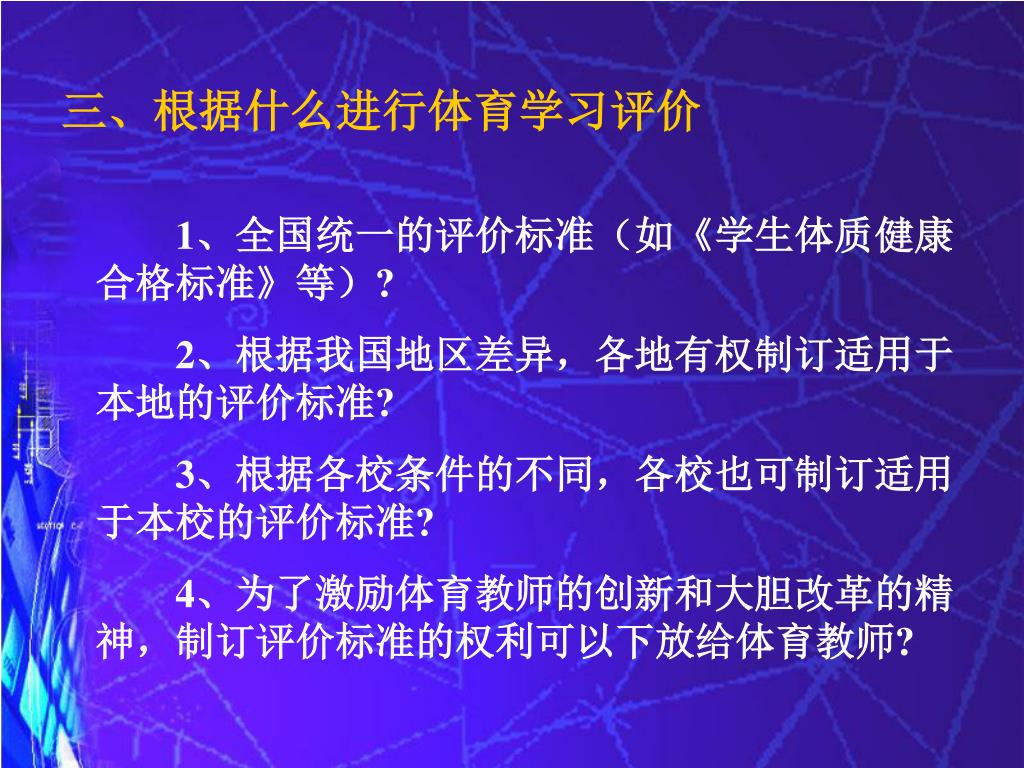 三、根据什么进行体育学习评价

1、全国统一的评价标准（如《学生体质健康合格标准》等）?

2、根据我国地区差异，各地有权制订适用于本地的评价标准?

3、根据各校条件的不同，各校也可制订适用于本校的评价标准?

4、为了激励体育教师的创新和大胆改革的精神，制订评价标准的权利可以下放给体育教师?